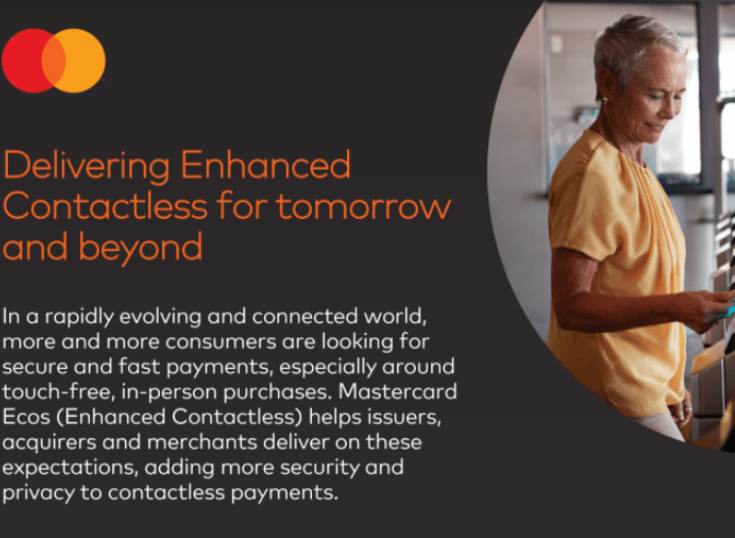 Delivering Enhanced Contactless for tomorrow and beyond

In a rapidly evolving and connected world, more and more consumers are looking for secure and fast payments, especially around touch-free, in-person purchases. Mastercard Ecos (Enhanced Contactless) helps issuers, acquirers and merchants deliver on these expectations, adding more security and privacy to contactless payments.